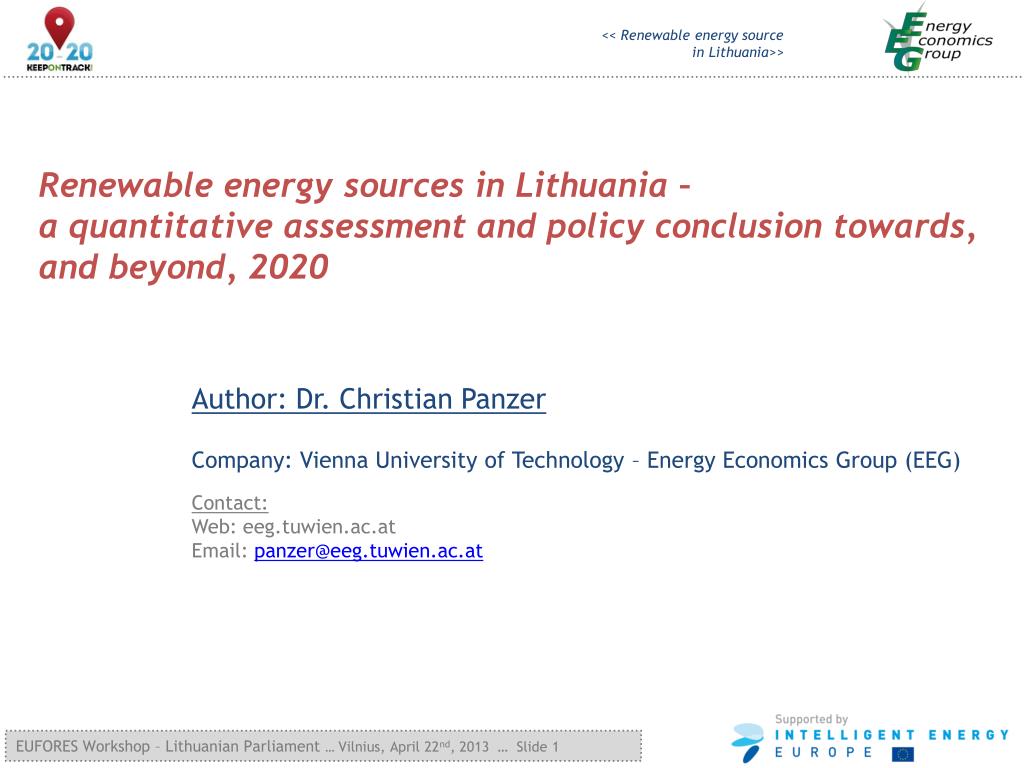 20-20
KEEPONTRACK!

<< Renewable energy source in Lithuania>>

Energy Economics Group

Renewable energy sources in Lithuania –
a quantitative assessment and policy conclusion towards, and beyond, 2020

Author: Dr. Christian Panzer

Company: Vienna University of Technology – Energy Economics Group (EEG)

Contact:
Web: eeg.tuwien.ac.at
Email: panzer@eeg.tuwien.ac.at

EUFORES Workshop – Lithuanian Parliament … Vilnius, April 22$^{nd}$, 2013 … Slide 1

Supported by
INTELLIGENT ENERGY
EUROPE